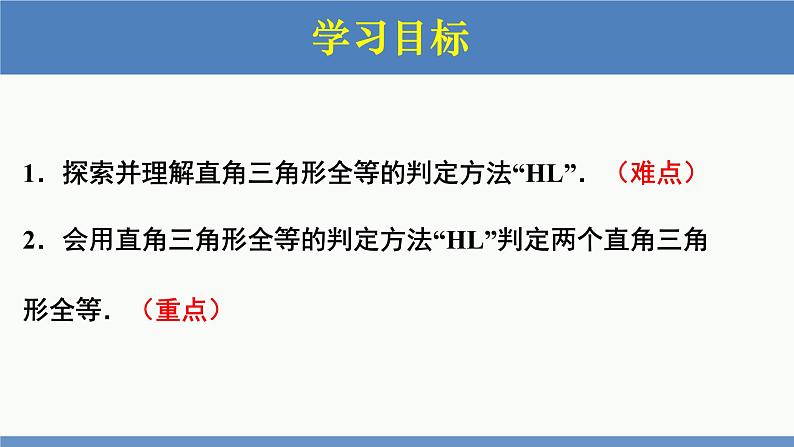 学习目标

1．探索并理解直角三角形全等的判定方法“HL”．（难点）

2．会用直角三角形全等的判定方法“HL”判定两个直角三角形全等．（重点）